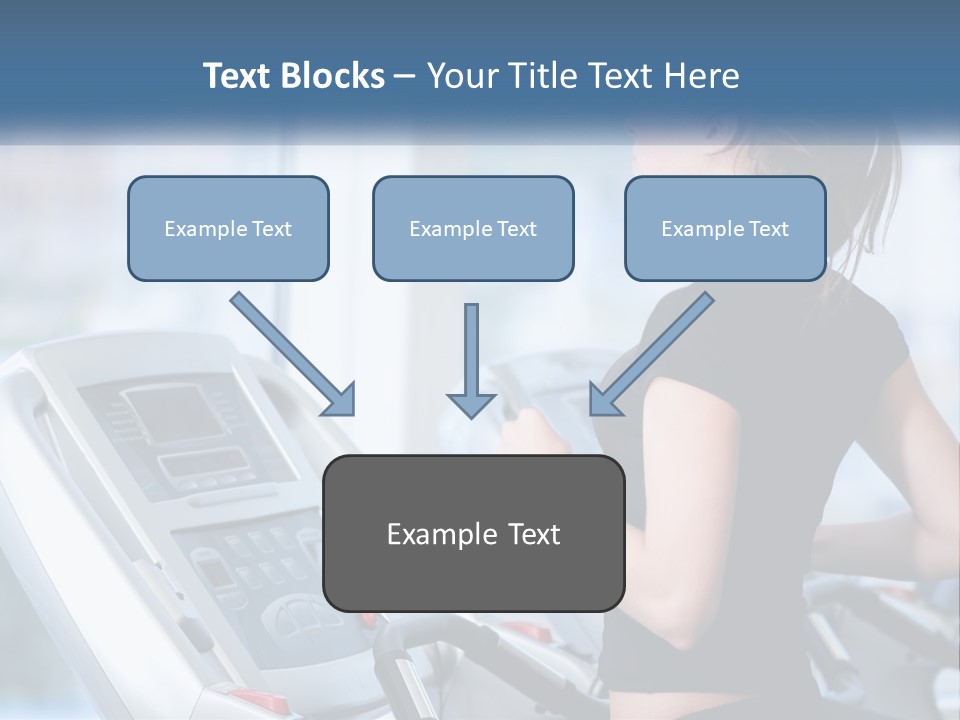 Text Blocks – Your Title Text Here

Example Text

Example Text

Example Text

Example Text